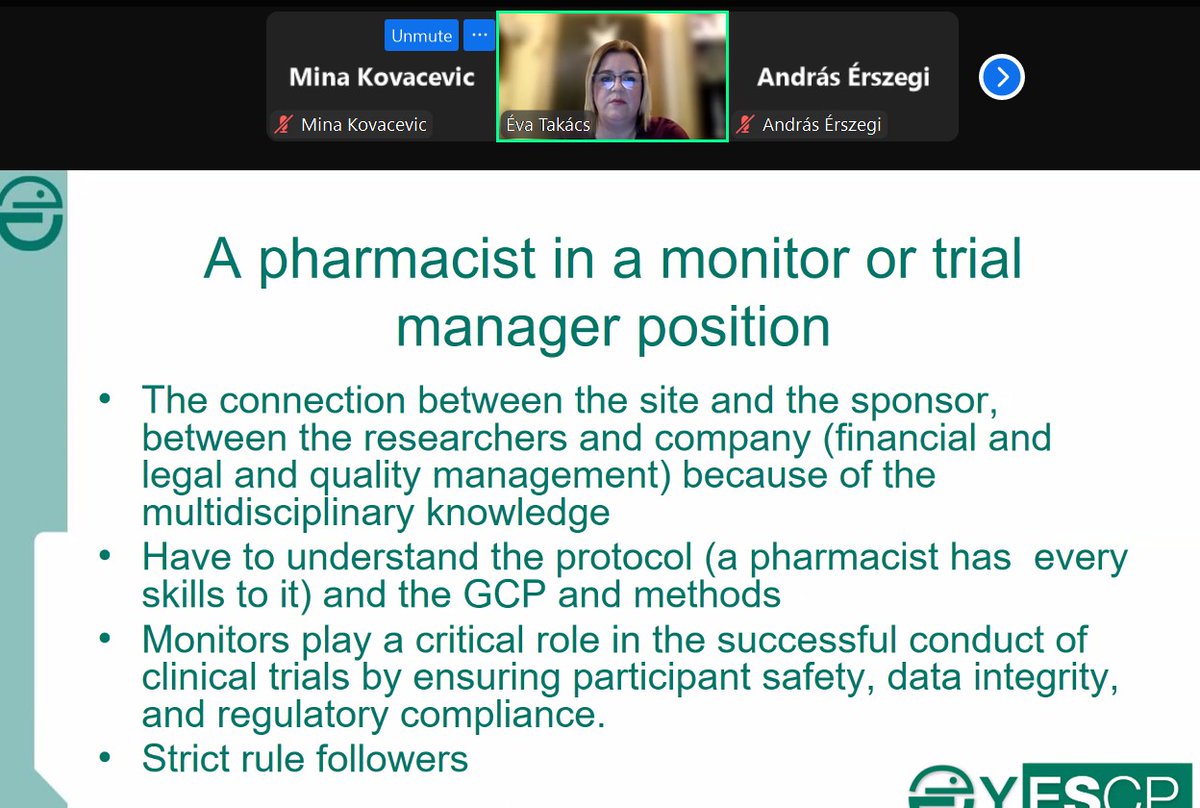 Unmute ···

Mina Kovacevic

Mina Kovacevic

Éva Takács

András Érszegi

András Érszegi

A pharmacist in a monitor or trial manager position

• The connection between the site and the sponsor, between the researchers and company (financial and legal and quality management) because of the multidisciplinary knowledge
• Have to understand the protocol (a pharmacist has every skills to it) and the GCP and methods
• Monitors play a critical role in the successful conduct of clinical trials by ensuring participant safety, data integrity, and regulatory compliance.
• Strict rule followers

YESCP